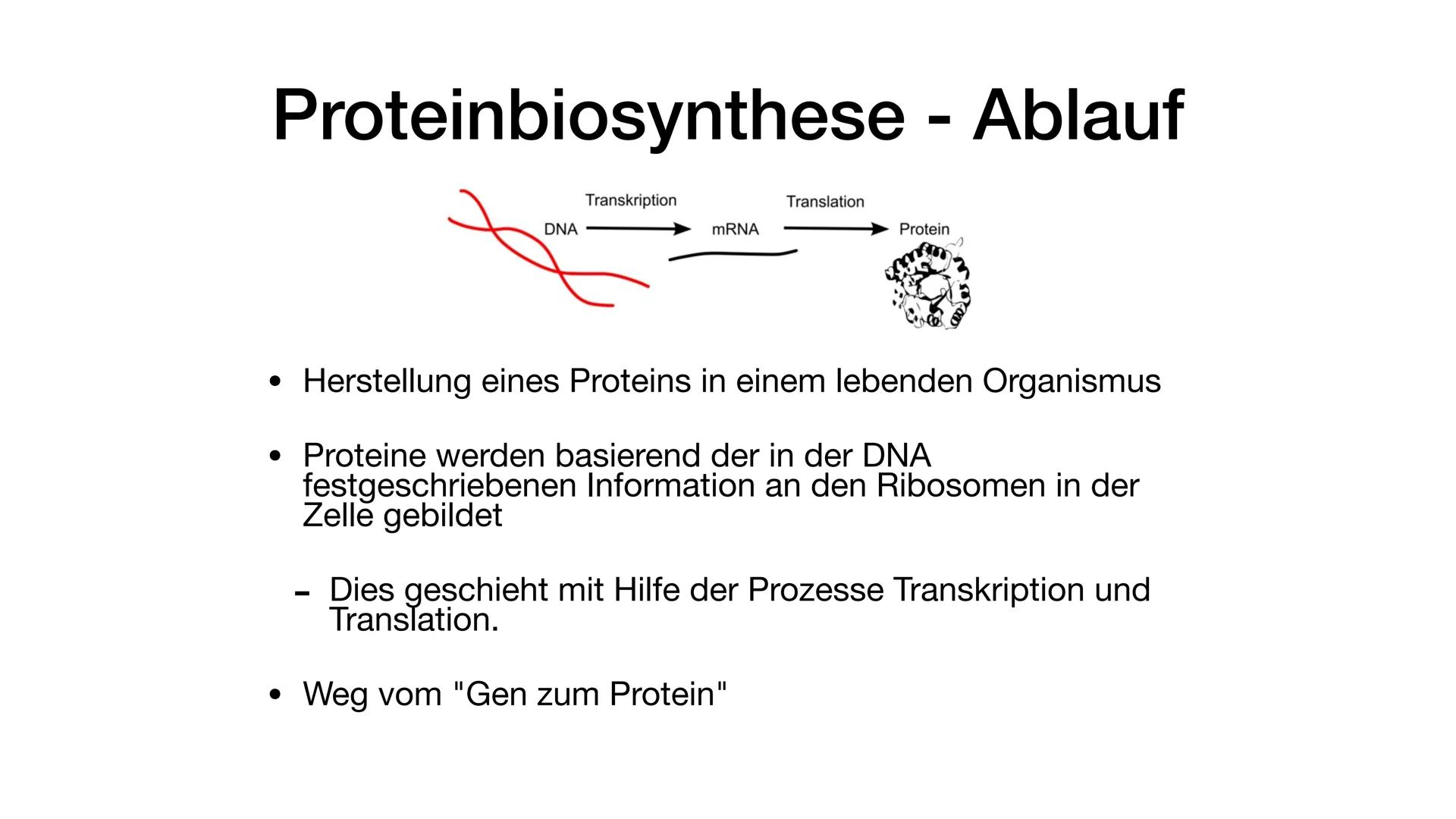 Proteinbiosynthese - Ablauf

Transkription Translation
DNA mRNA Protein

• Herstellung eines Proteins in einem lebenden Organismus

• Proteine werden basierend der in der DNA festgeschriebenen Information an den Ribosomen in der Zelle gebildet

- Dies geschieht mit Hilfe der Prozesse Transkription und Translation.

• Weg vom "Gen zum Protein"